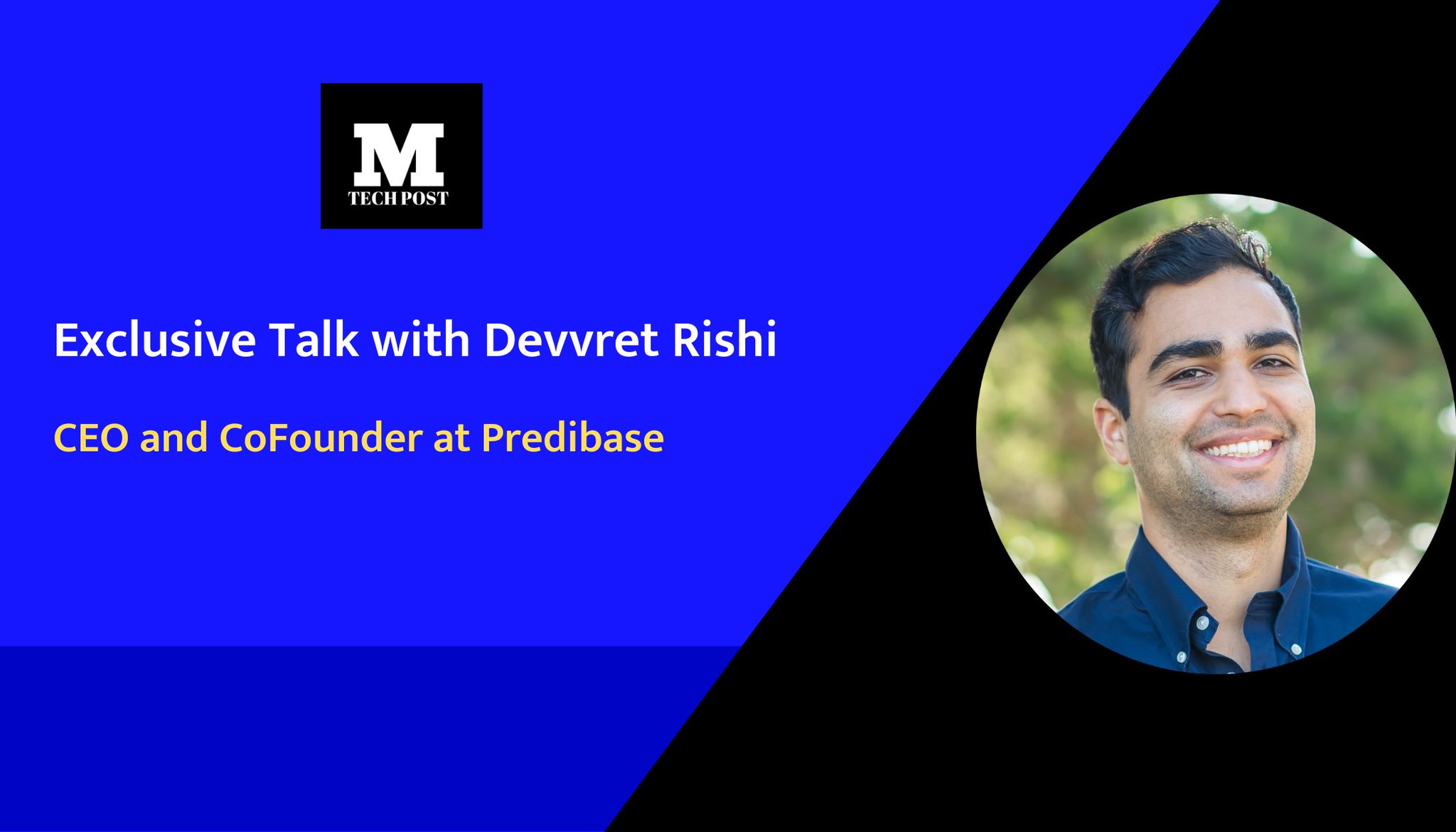 M
TECH POST

Exclusive Talk with Devvret Rishi

CEO and CoFounder at Predibase